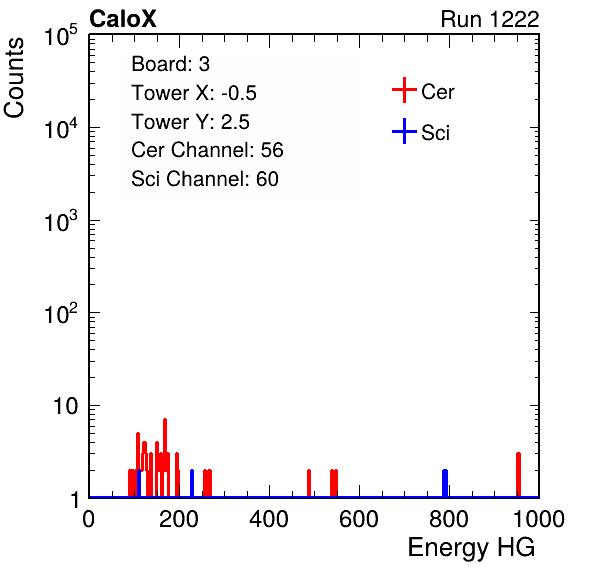 CaloX

Run 1222

Counts

$10^5$
$10^4$
$10^3$
$10^2$
10
1

Board: 3
Tower X: -0.5
Tower Y: 2.5
Cer Channel: 56
Sci Channel: 60

Cer
Sci

0
200
400
600
800
1000

Energy HG